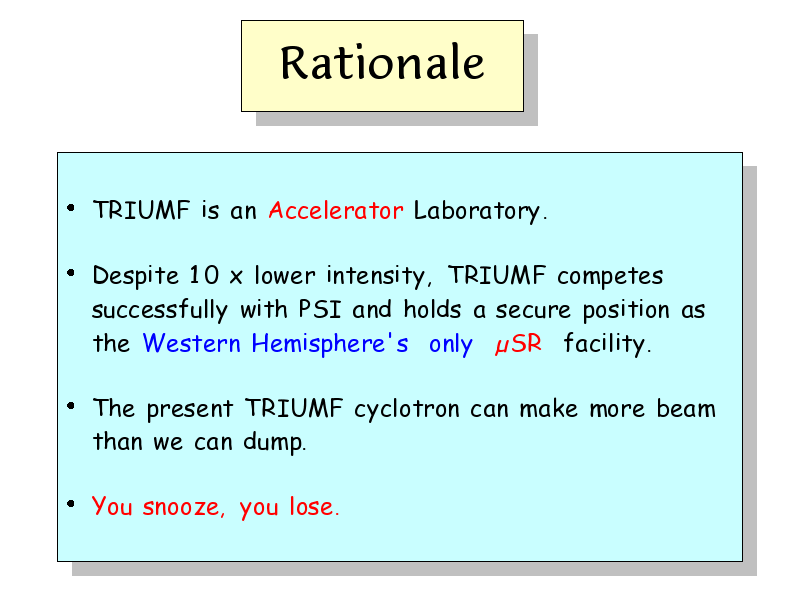 Rationale

• TRIUMF is an Accelerator Laboratory.

• Despite 10 x lower intensity, TRIUMF competes successfully with PSI and holds a secure position as the Western Hemisphere's only $\mu$SR facility.

• The present TRIUMF cyclotron can make more beam than we can dump.

• You snooze, you lose.